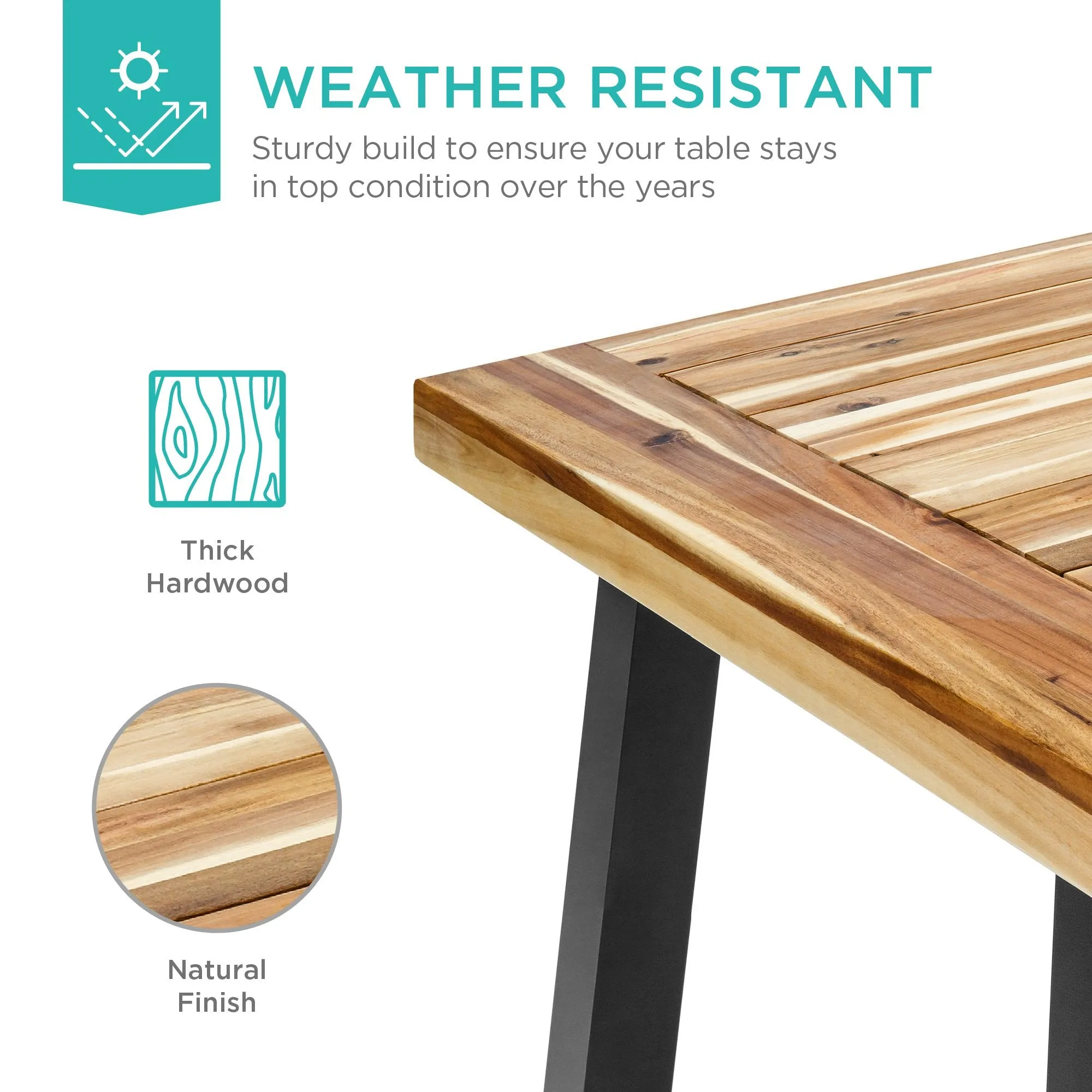 WEATHER RESISTANT

Sturdy build to ensure your table stays in top condition over the years

Thick Hardwood

Natural Finish